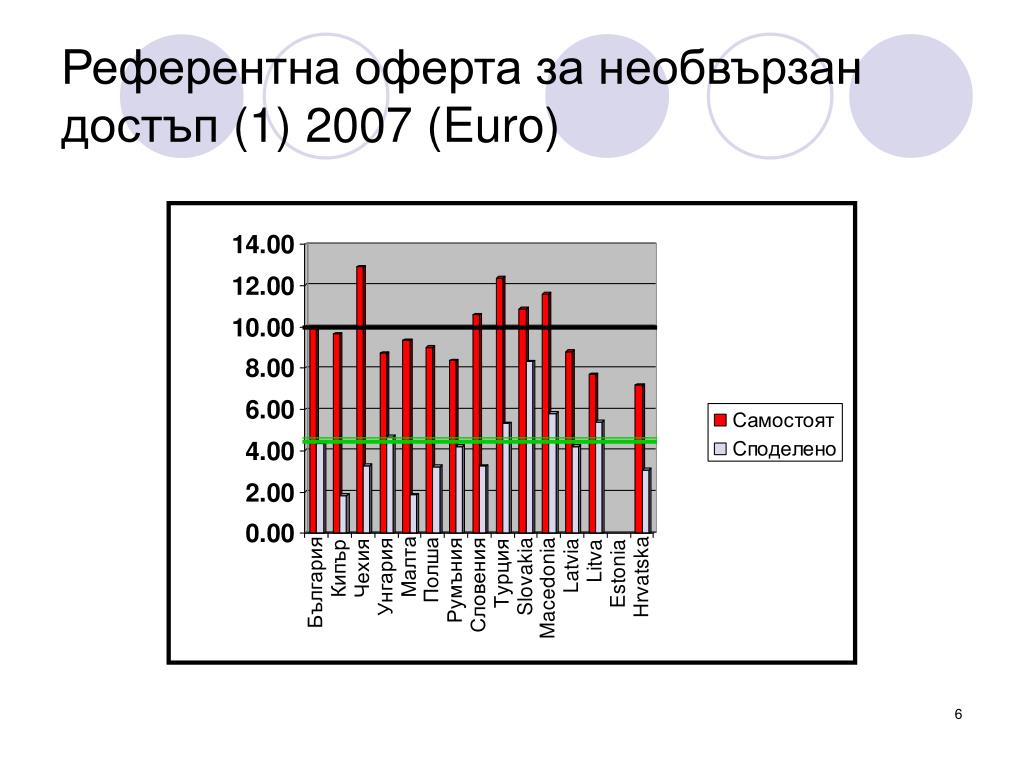 Референтна оферта за необвързан достъп (1) 2007 (Euro)

14.00
12.00
10.00
8.00
6.00
4.00
2.00
0.00

България
Кипър
Чехия
Унгария
Малта
Полша
Румъния
Словения
Турция
Slovakia
Macedonia
Latvia
Litva
Estonia
Hrvatska

Самостоят
Споделено

6